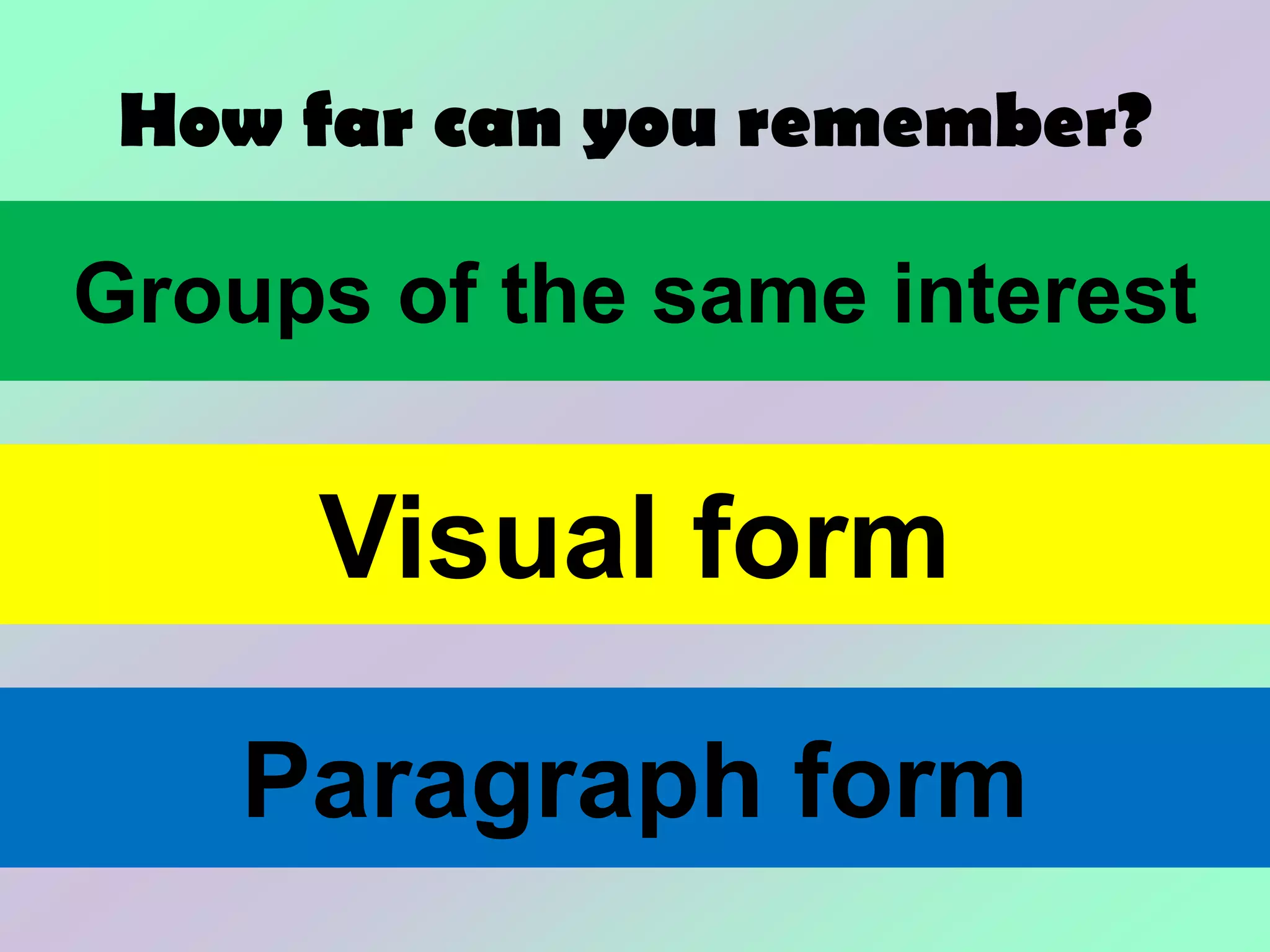 How far can you remember?

Groups of the same interest

Visual form

Paragraph form